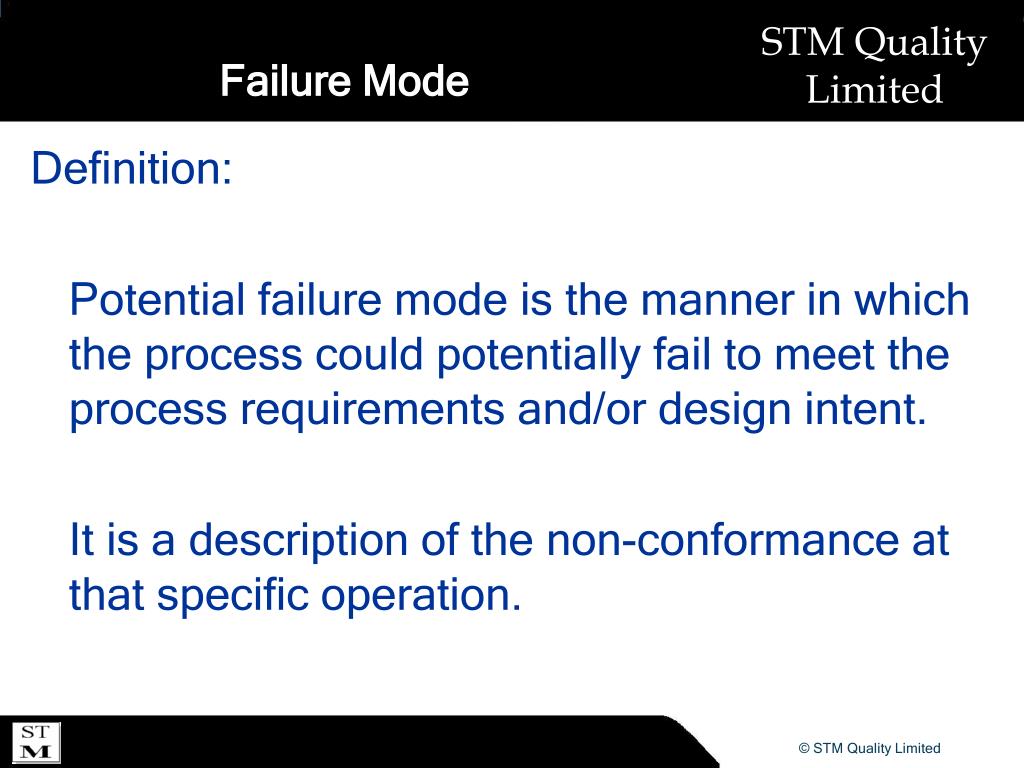 Failure Mode

STM Quality Limited

Definition:

Potential failure mode is the manner in which the process could potentially fail to meet the process requirements and/or design intent.

It is a description of the non-conformance at that specific operation.

ST M

© STM Quality Limited